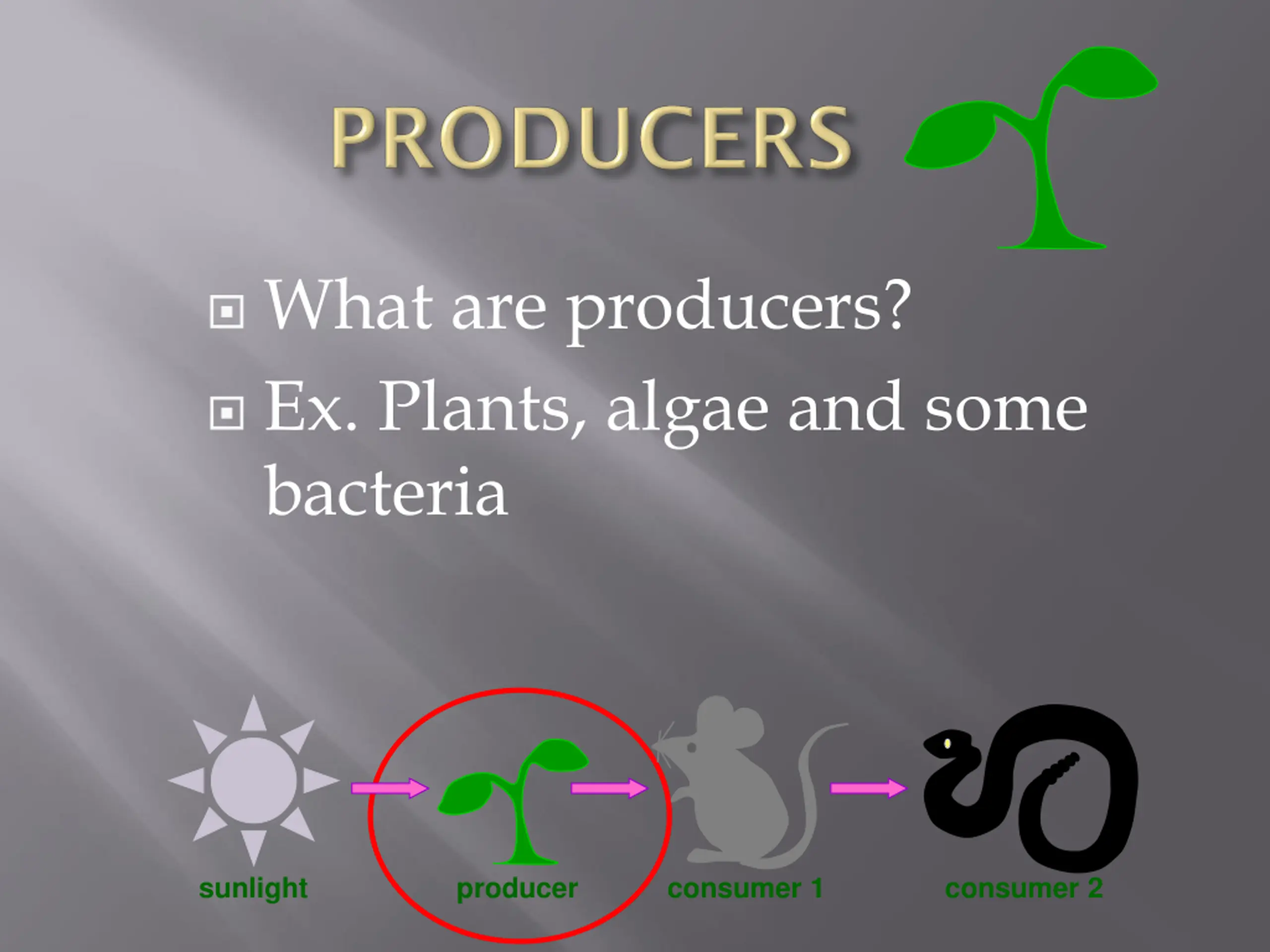 PRODUCERS

What are producers?

Ex. Plants, algae and some bacteria

sunlight producer consumer 1 consumer 2